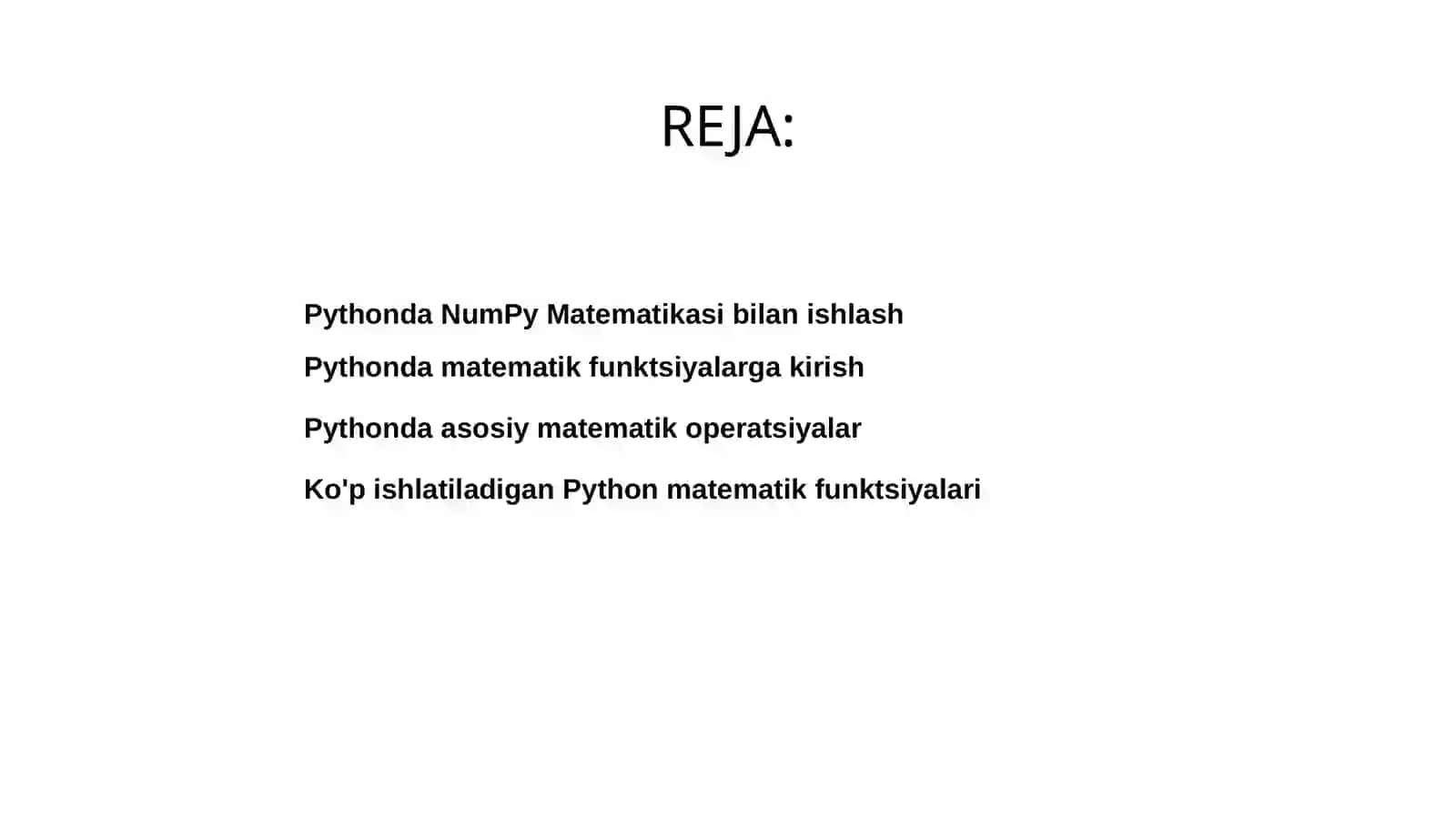 REJA:

Pythonda NumPy Matematikasi bilan ishlash

Pythonda matematik funktsiyalarga kirish

Pythonda asosiy matematik operatsiyalar

Ko'p ishlatiladigan Python matematik funktsiyalari